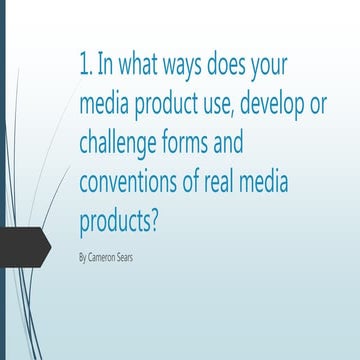 1. In what ways does your media product use, develop or challenge forms and conventions of real media products?

By Cameron Sears